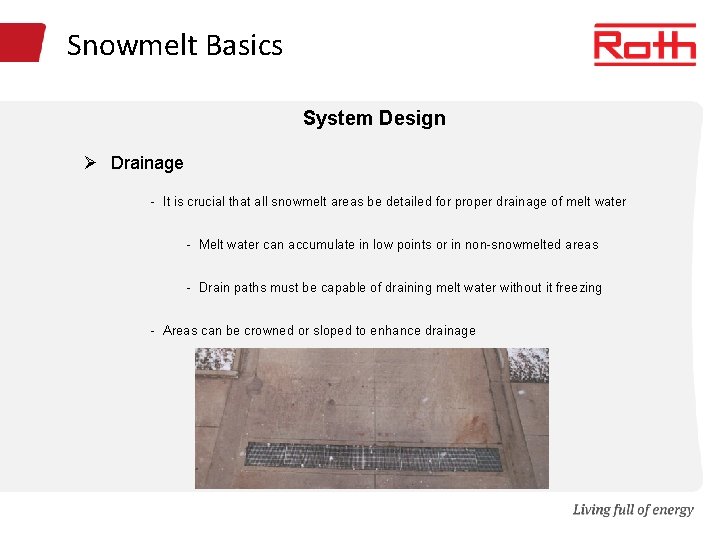 Snowmelt Basics

Roth

System Design

➢ Drainage

- It is crucial that all snowmelt areas be detailed for proper drainage of melt water

- Melt water can accumulate in low points or in non-snowmelted areas

- Drain paths must be capable of draining melt water without it freezing

- Areas can be crowned or sloped to enhance drainage

Living full of energy